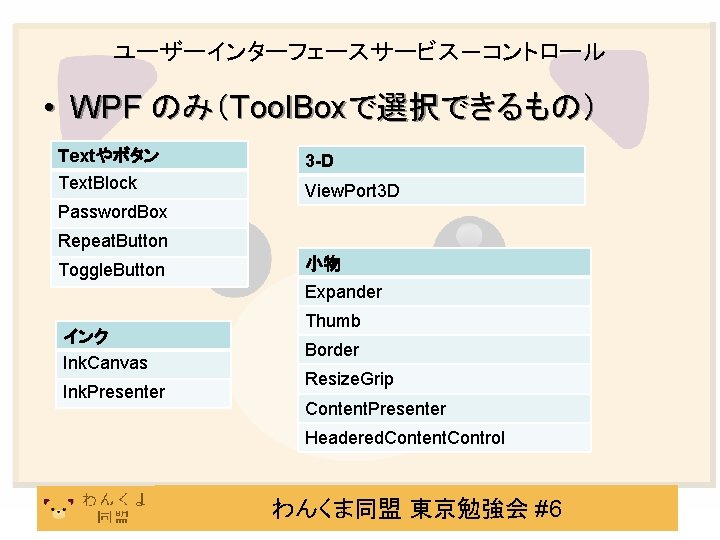 ユーザーインターフェースサービスーコントロール

• WPF のみ（ToolBoxで選択できるもの）

| Textやボタン |
|---|
| TextBlock |
| PasswordBox |
| RepeatButton |
| ToggleButton |

| インク |
|---|
| InkCanvas |
| InkPresenter |

| 3-D |
|---|
| ViewPort3D |

| 小物 |
|---|
| Expander |
| Thumb |
| Border |
| ResizeGrip |
| ContentPresenter |
| HeaderedContentControl |

わんくま同盟

わんくま同盟 東京勉強会 #6